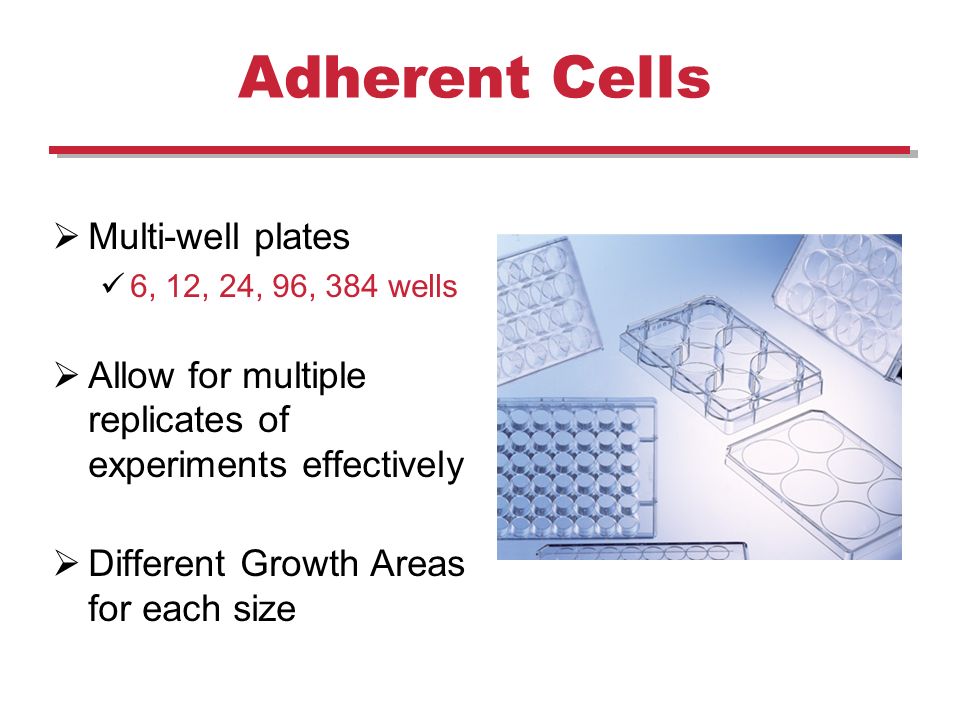 Adherent Cells

➢ Multi-well plates
✓ 6, 12, 24, 96, 384 wells

➢ Allow for multiple replicates of experiments effectively

➢ Different Growth Areas for each size